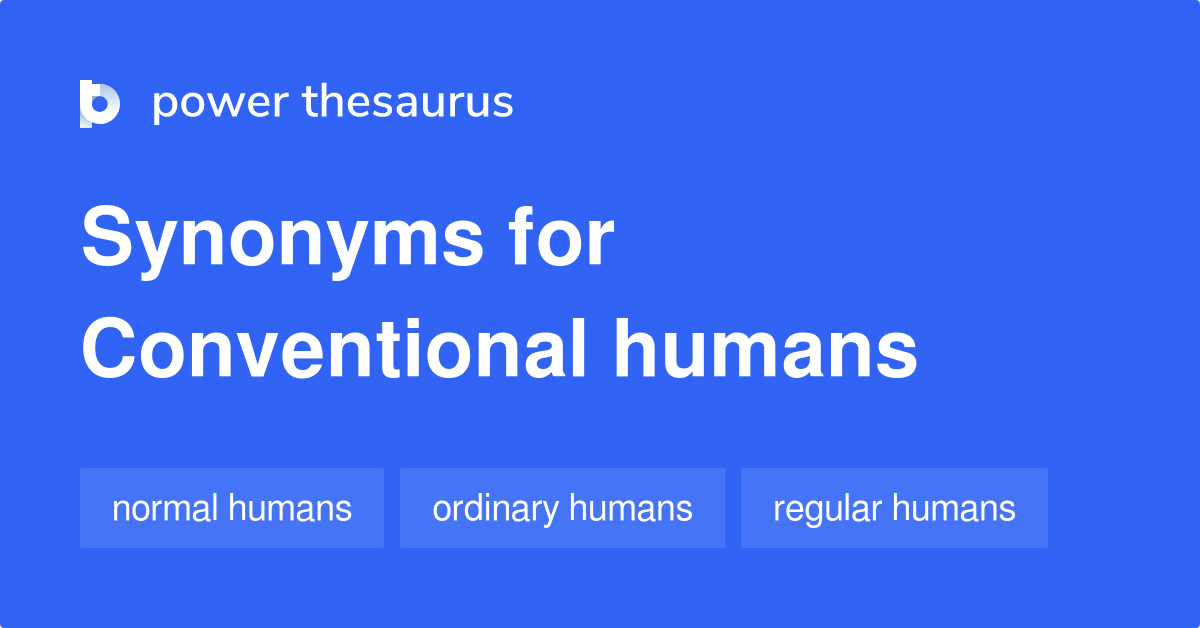 power thesaurus

Synonyms for Conventional humans

normal humans

ordinary humans

regular humans